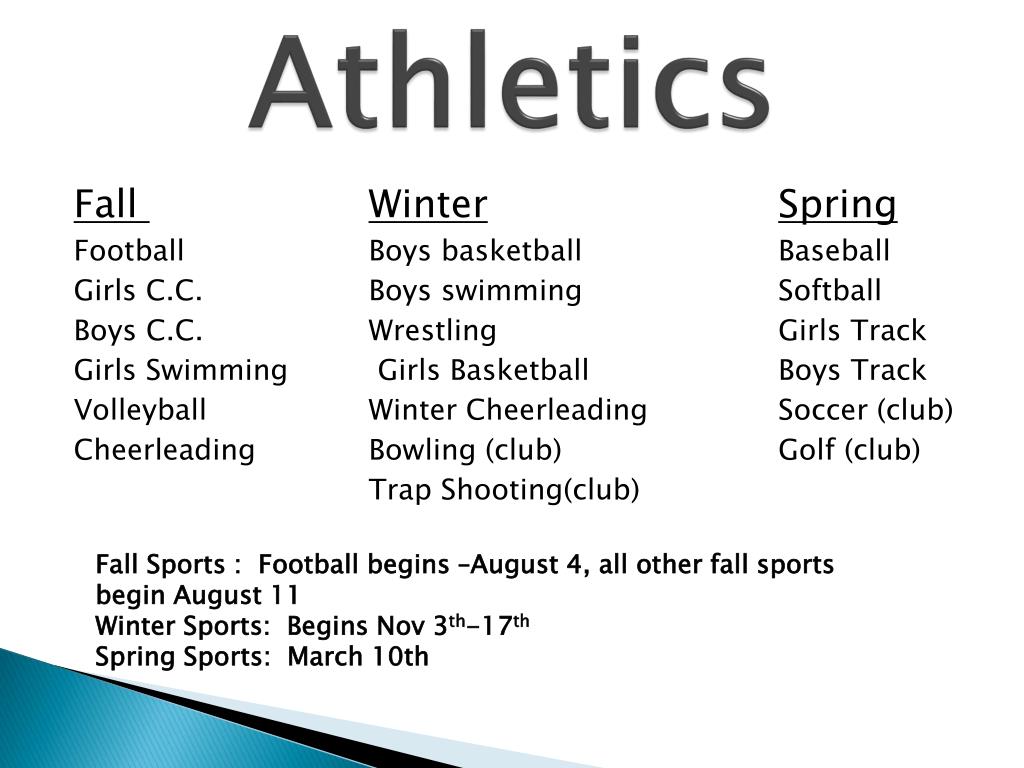 Athletics

Fall
Football
Girls C.C.
Boys C.C.
Girls Swimming
Volleyball
Cheerleading

Winter
Boys basketball
Boys swimming
Wrestling
Girls Basketball
Winter Cheerleading
Bowling (club)
Trap Shooting(club)

Spring
Baseball
Softball
Girls Track
Boys Track
Soccer (club)
Golf (club)

Fall Sports : Football begins –August 4, all other fall sports begin August 11
Winter Sports: Begins Nov 3$^{th}$-17$^{th}$
Spring Sports: March 10th